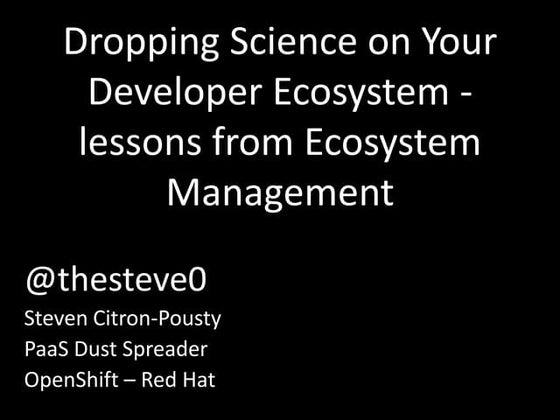 Dropping Science on Your Developer Ecosystem - lessons from Ecosystem Management

@thesteve0
Steven Citron-Pousty
PaaS Dust Spreader
OpenShift – Red Hat